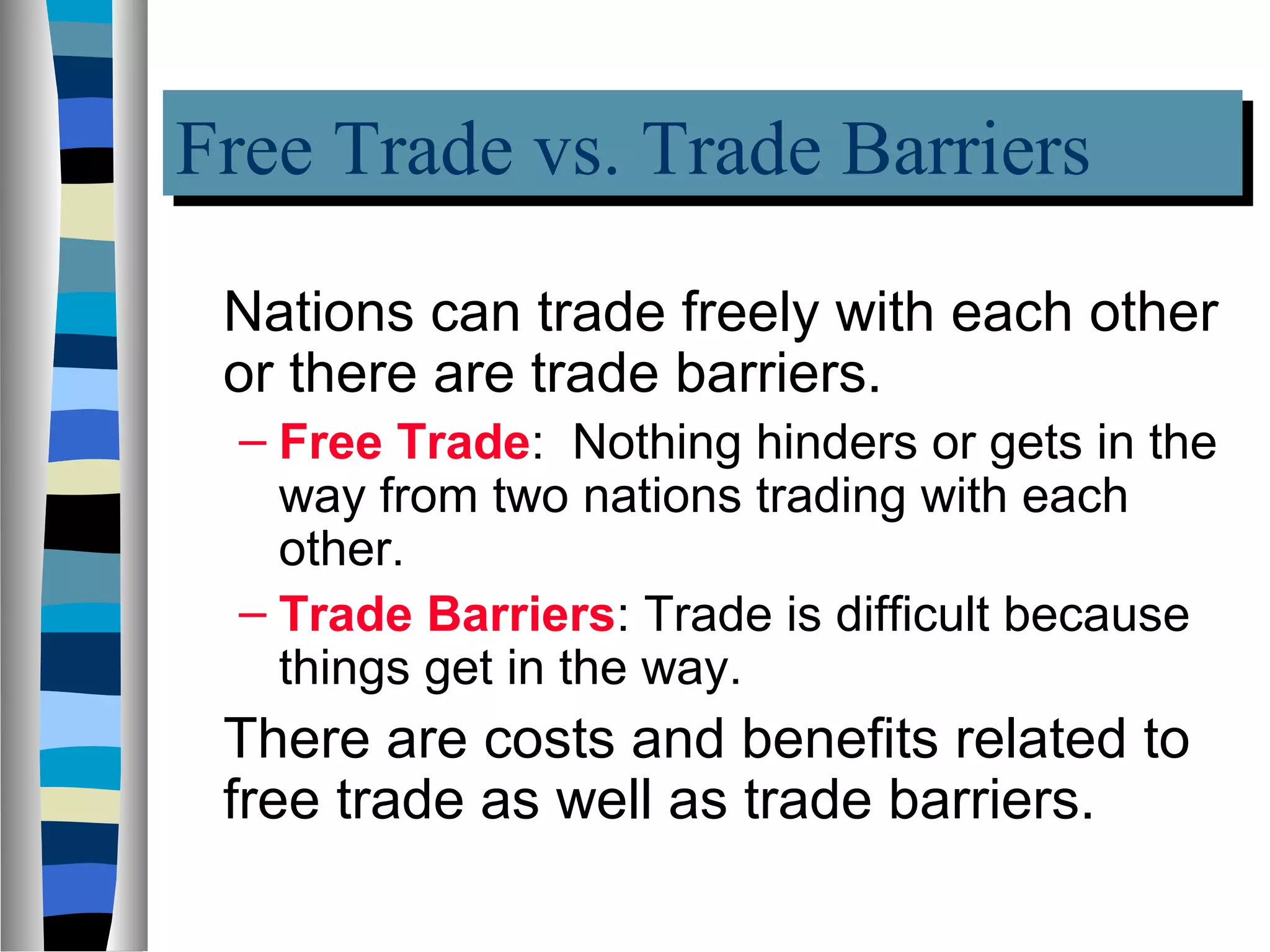 Free Trade vs. Trade Barriers

Nations can trade freely with each other or there are trade barriers.

– Free Trade: Nothing hinders or gets in the way from two nations trading with each other.

– Trade Barriers: Trade is difficult because things get in the way.

There are costs and benefits related to free trade as well as trade barriers.